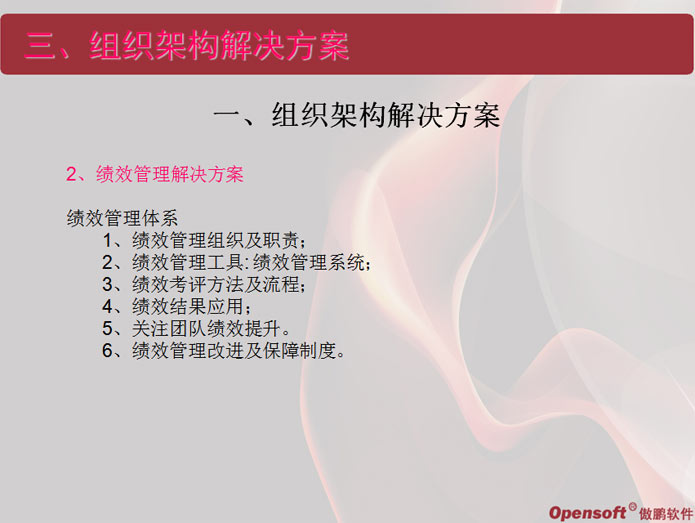 三、组织架构解决方案

一、组织架构解决方案

2、绩效管理解决方案

绩效管理体系

1、绩效管理组织及职责；
2、绩效管理工具: 绩效管理系统；
3、绩效考评方法及流程；
4、绩效结果应用；
5、关注团队绩效提升。
6、绩效管理改进及保障制度。

Opensoft® 傲鹏软件